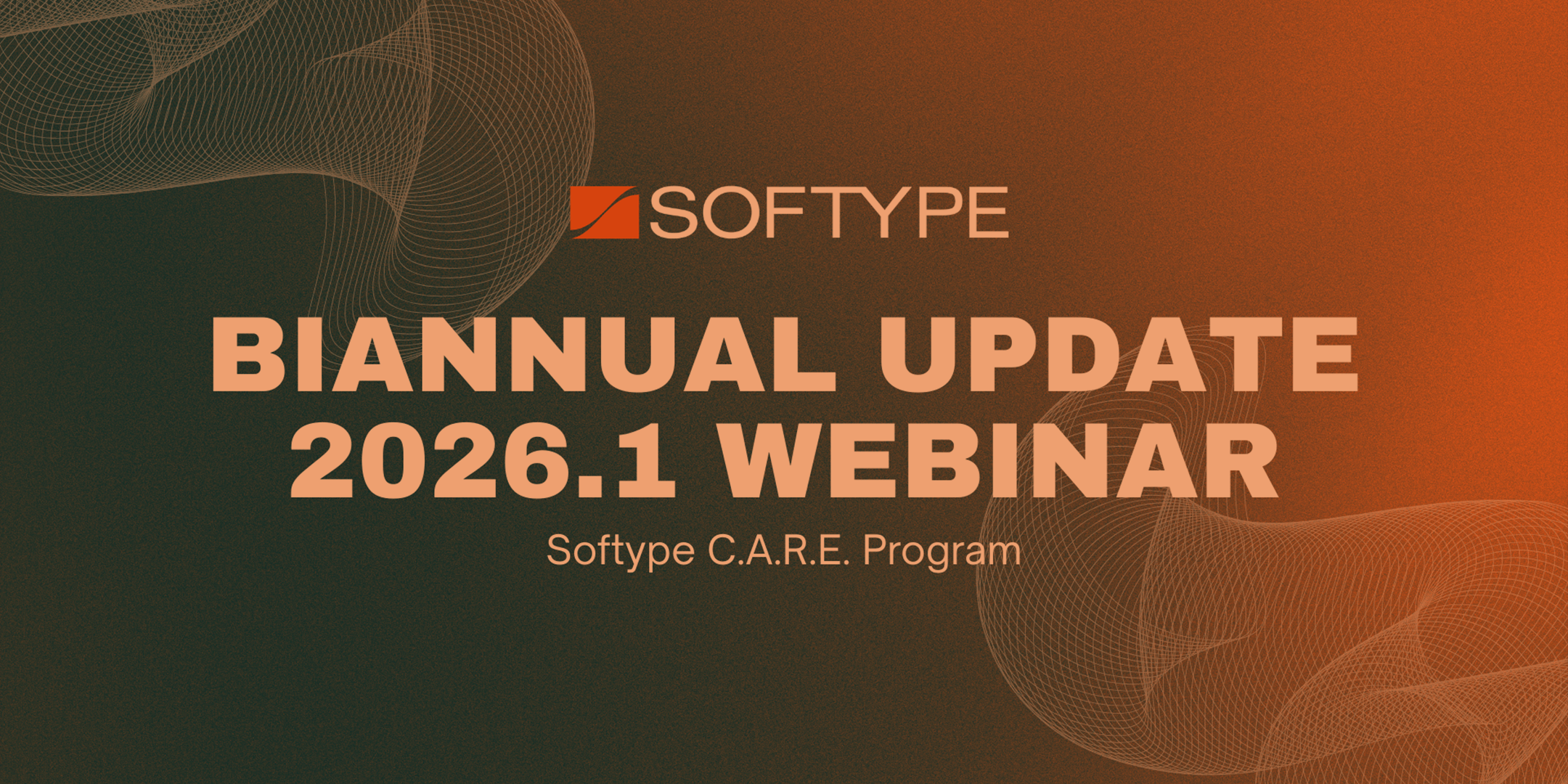 SOFTYPE

BIANNUAL UPDATE 2026.1 WEBINAR

Softype C.A.R.E. Program